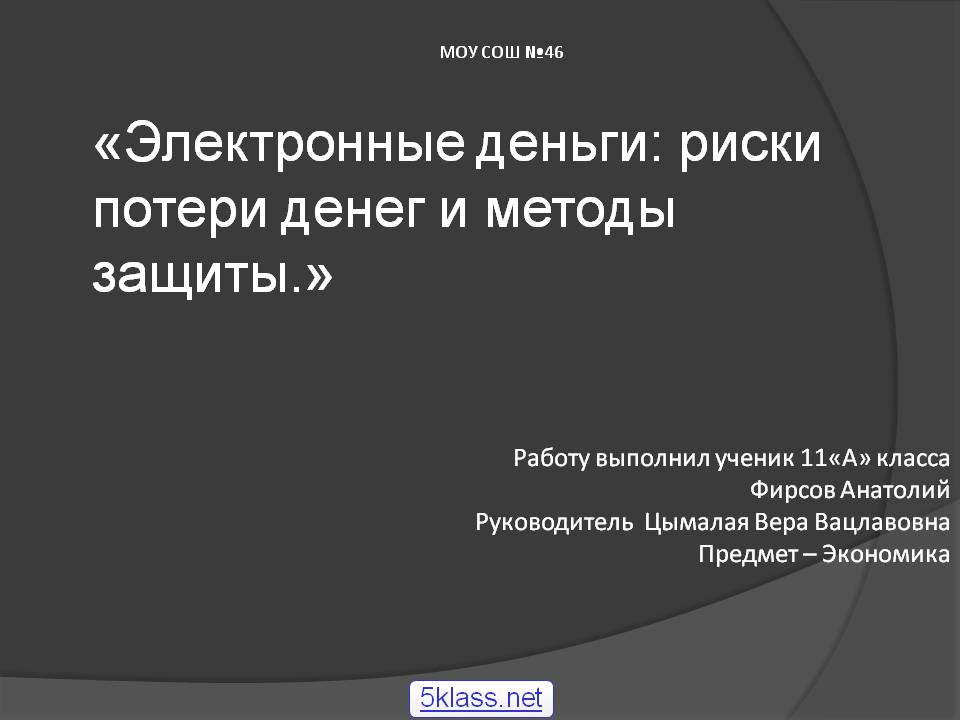 МОУ СОШ №46

«Электронные деньги: риски потери денег и методы защиты.»

Работу выполнил ученик 11«А» класса
Фирсов Анатолий
Руководитель Цымалая Вера Вацлавовна
Предмет – Экономика

5klass.net